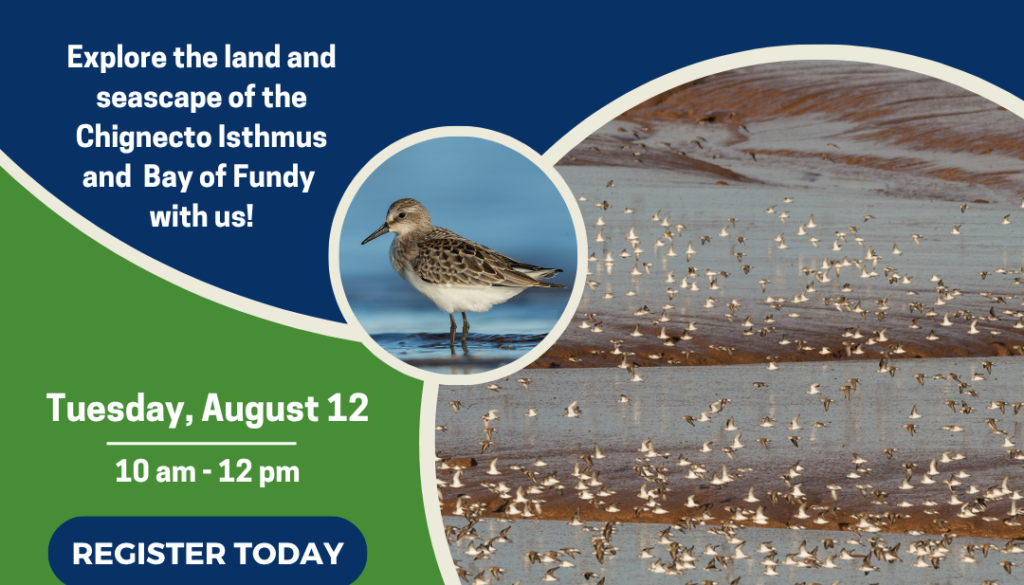 Explore the land and seascape of the Chignecto Isthmus and  Bay of Fundy with us!

Tuesday, August 12

10 am - 12 pm

REGISTER TODAY